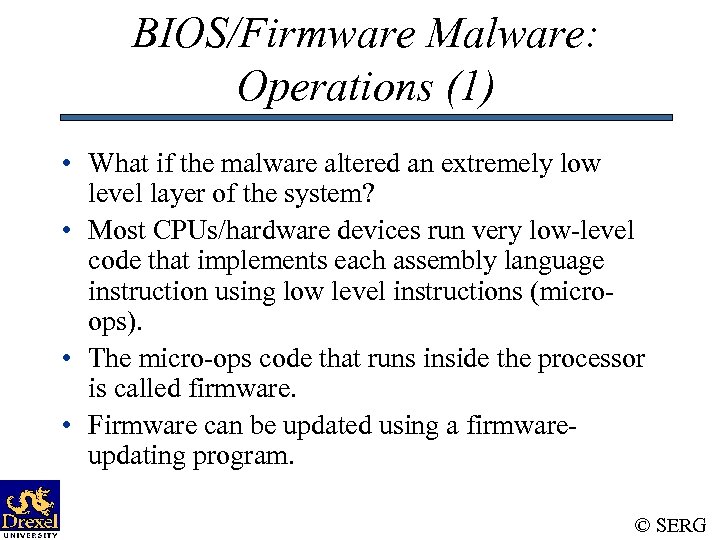 BIOS/Firmware Malware: Operations (1)

• What if the malware altered an extremely low level layer of the system?

• Most CPUs/hardware devices run very low-level code that implements each assembly language instruction using low level instructions (micro-ops).

• The micro-ops code that runs inside the processor is called firmware.

• Firmware can be updated using a firmware-updating program.

Drexel UNIVERSITY

© SERG